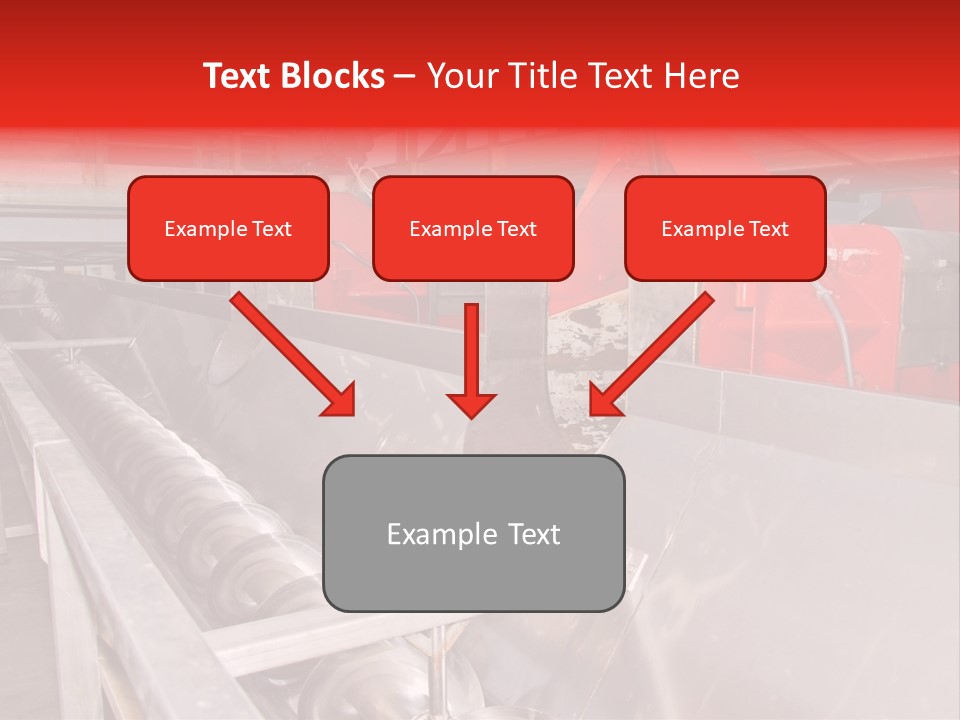 Text Blocks – Your Title Text Here

Example Text

Example Text

Example Text

Example Text